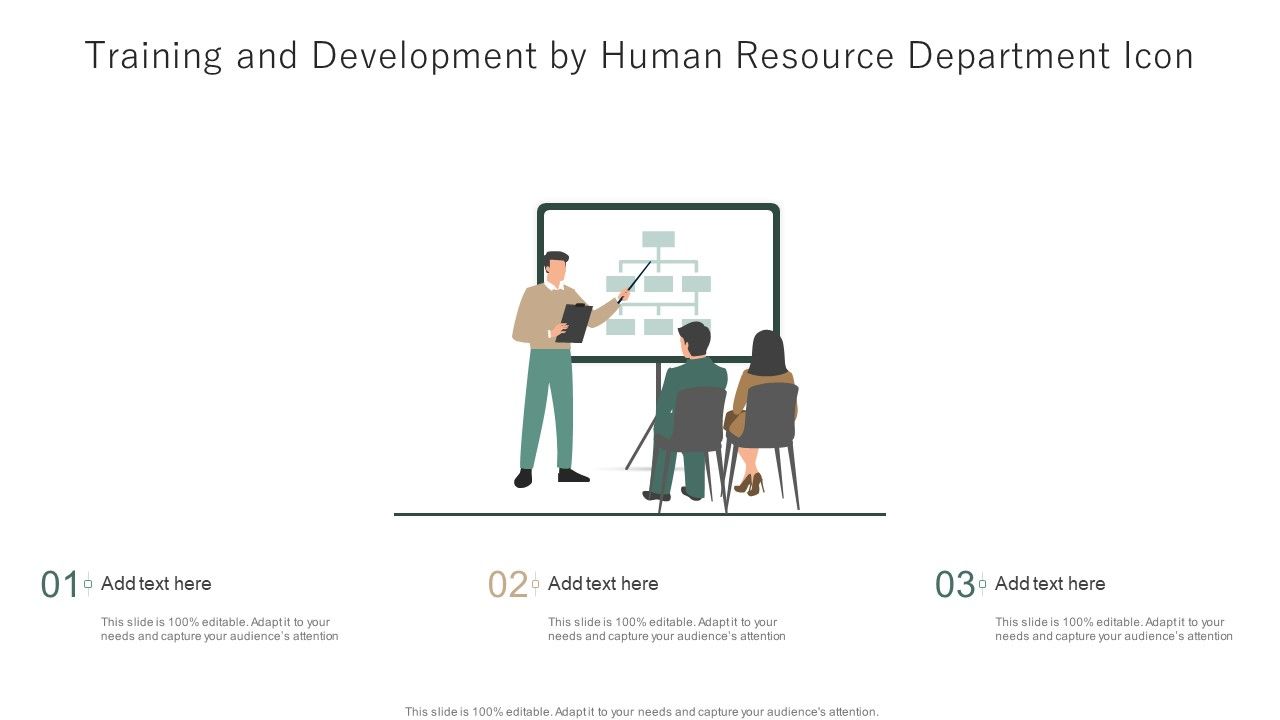 Training and Development by Human Resource Department Icon

01 Add text here

This slide is 100% editable. Adapt it to your needs and capture your audience's attention

02 Add text here

This slide is 100% editable. Adapt it to your needs and capture your audience's attention

03 Add text here

This slide is 100% editable. Adapt it to your needs and capture your audience's attention

This slide is 100% editable. Adapt it to your needs and capture your audience's attention.